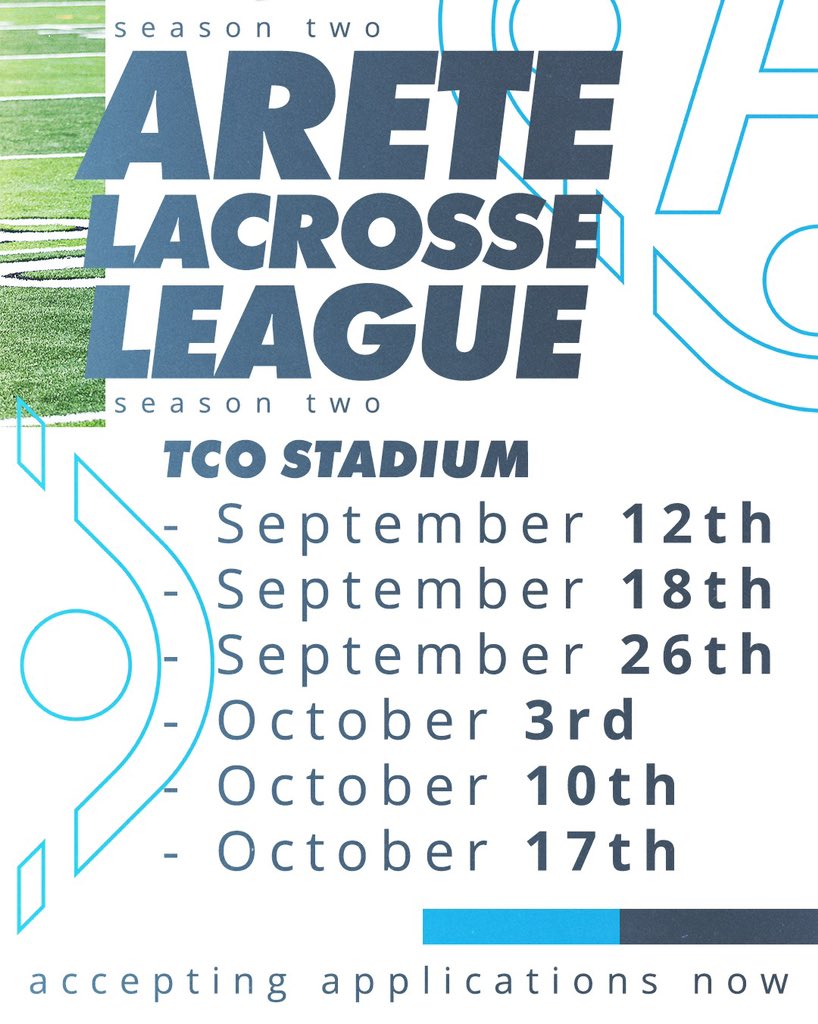 season two
ARETE LACROSSE LEAGUE
season two

TCO STADIUM
- September 12th
- September 18th
- September 26th
- October 3rd
- October 10th
- October 17th

accepting applications now